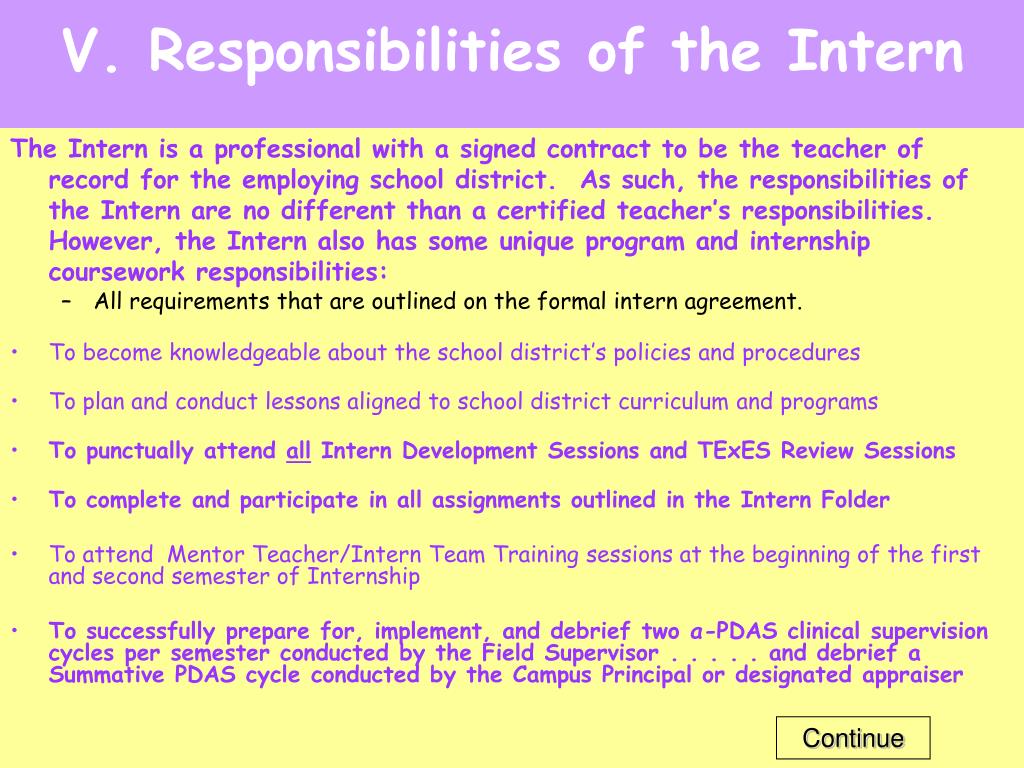 V. Responsibilities of the Intern

The Intern is a professional with a signed contract to be the teacher of record for the employing school district. As such, the responsibilities of the Intern are no different than a certified teacher's responsibilities. However, the Intern also has some unique program and internship coursework responsibilities:

– All requirements that are outlined on the formal intern agreement.

• To become knowledgeable about the school district's policies and procedures

• To plan and conduct lessons aligned to school district curriculum and programs

• To punctually attend all Intern Development Sessions and TExES Review Sessions

• To complete and participate in all assignments outlined in the Intern Folder

• To attend Mentor Teacher/Intern Team Training sessions at the beginning of the first and second semester of Internship

• To successfully prepare for, implement, and debrief two a-PDAS clinical supervision cycles per semester conducted by the Field Supervisor . . . . . and debrief a Summative PDAS cycle conducted by the Campus Principal or designated appraiser

Continue